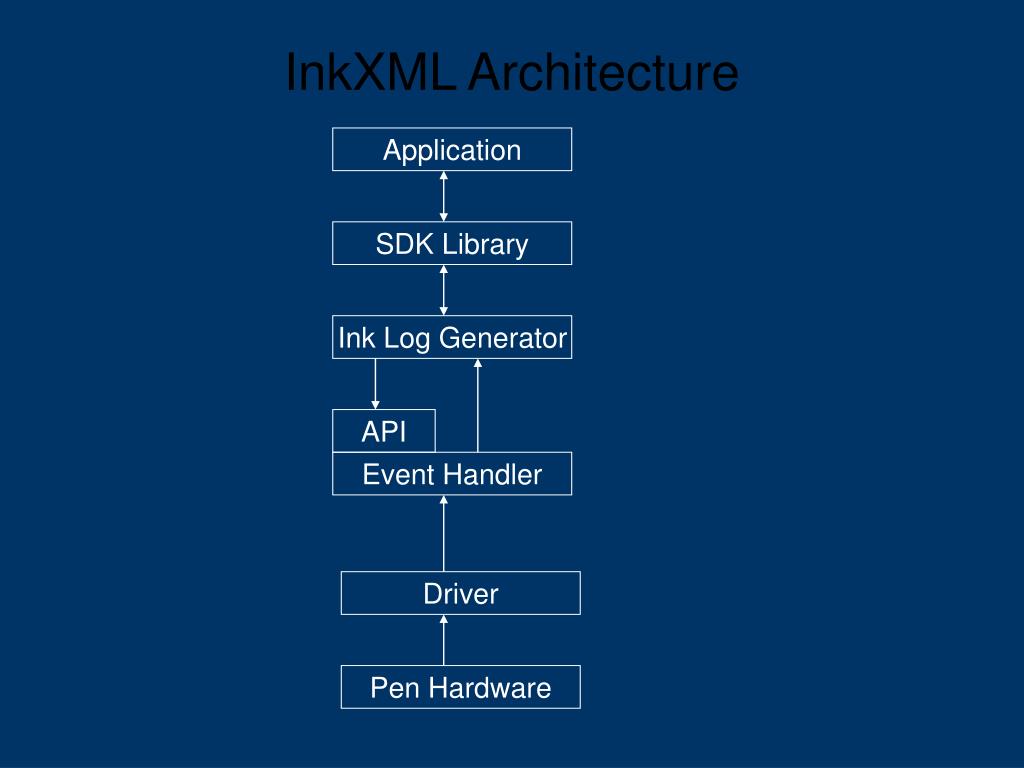 InkXML Architecture

Application

SDK Library

Ink Log Generator

API

Event Handler

Driver

Pen Hardware